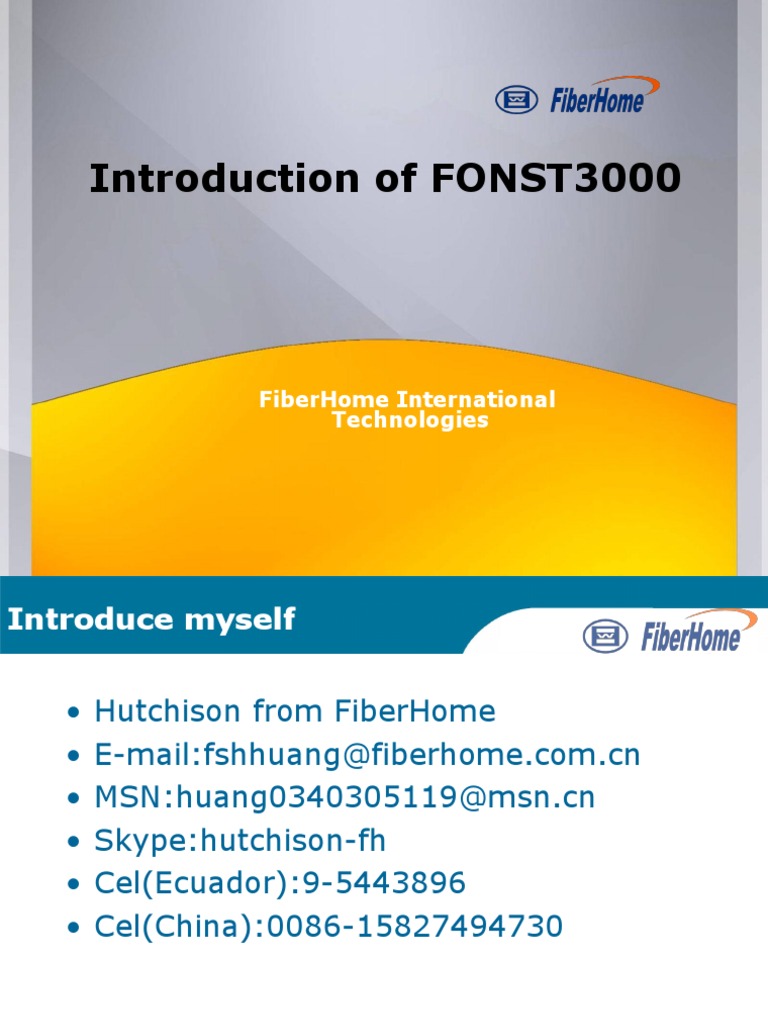 FiberHome

Introduction of FONST3000

FiberHome International Technologies

Introduce myself

FiberHome

• Hutchison from FiberHome
• E-mail:fshhuang@fiberhome.com.cn
• MSN:huang0340305119@msn.cn
• Skype:hutchison-fh
• Cel(Ecuador):9-5443896
• Cel(China):0086-15827494730